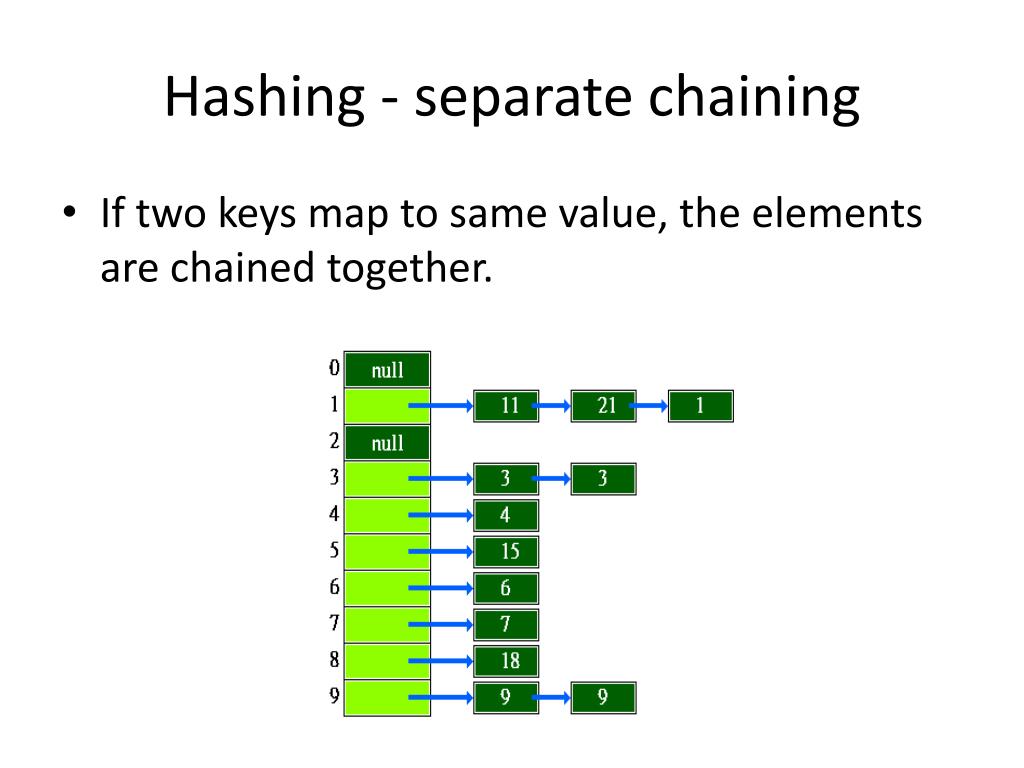 Hashing - separate chaining

• If two keys map to same value, the elements are chained together.

0 null
1 11 21 1
2 null
3 3 3
4 4
5 15
6 6
7 7
8 18
9 9 9